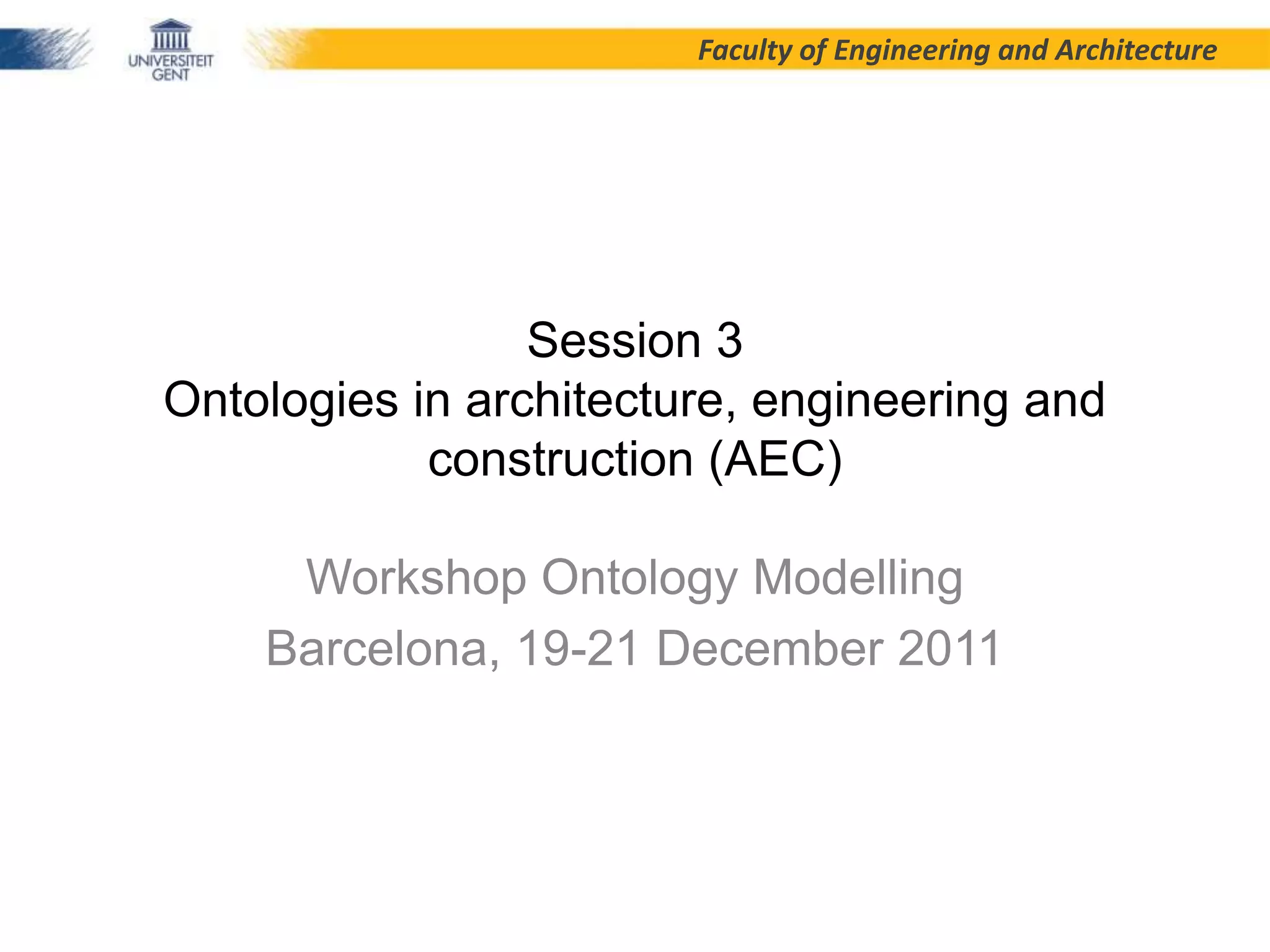 UNIVERSITEIT GENT

Faculty of Engineering and Architecture

Session 3
Ontologies in architecture, engineering and construction (AEC)

Workshop Ontology Modelling

Barcelona, 19-21 December 2011